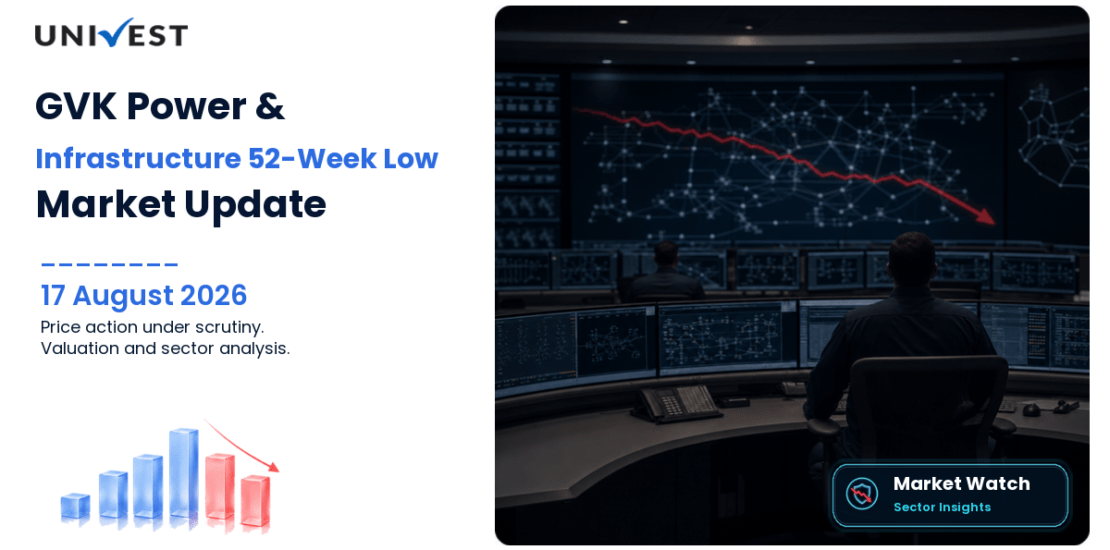 UNIVEST

GVK Power &

Infrastructure 52-Week Low

Market Update

17 August 2026

Price action under scrutiny.
Valuation and sector analysis.

Market Watch
Sector Insights